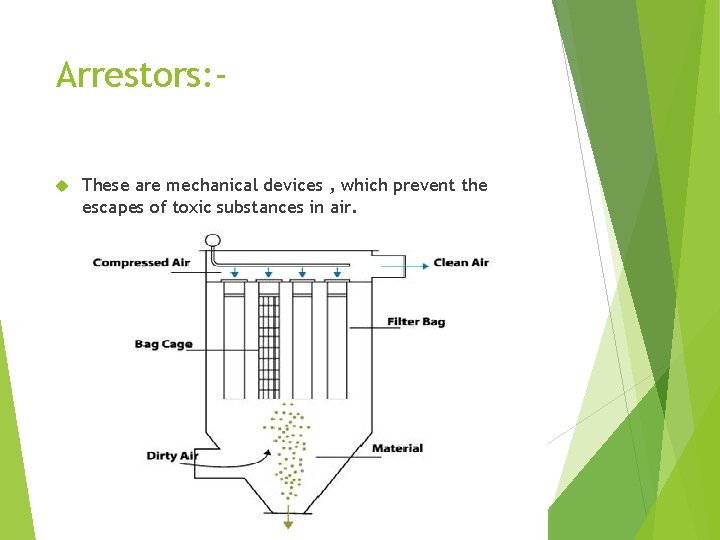 Arrestors:-

These are mechanical devices , which prevent the escapes of toxic substances in air.

Compressed Air
Clean Air
Filter Bag
Bag Cage
Dirty Air
Material